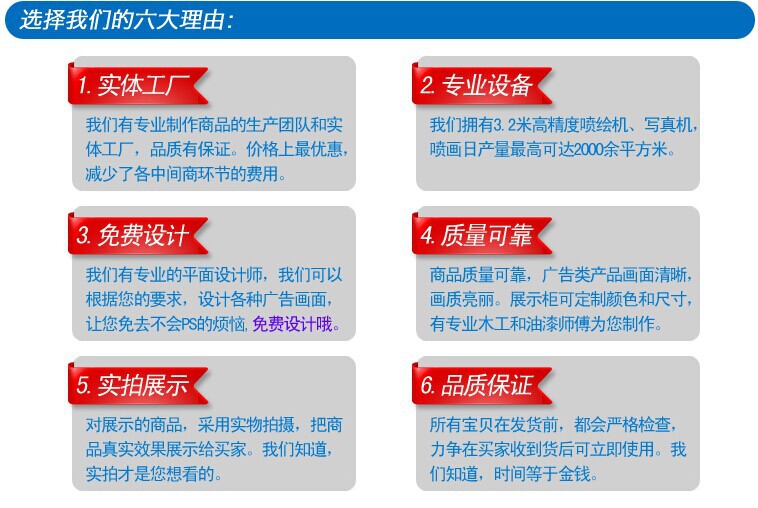 选择我们的六大理由:

1. 实体工厂

我们有专业制作商品的生产团队和实体工厂，品质有保证。价格上最优惠，减少了各中间商环节的费用。

2. 专业设备

我们拥有3.2米高精度喷绘机、写真机，喷画日产量最高可达2000余平方米。

3. 免费设计

我们有专业的平面设计师，我们可以根据您的要求，设计各种广告画面，让您免去不会PS的烦恼，免费设计哦。

4. 质量可靠

商品质量可靠，广告类产品画面清晰，画质亮丽。展示柜可定制颜色和尺寸，有专业木工和油漆师傅为您制作。

5. 实拍展示

对展示的商品，采用实物拍摄，把商品真实效果展示给买家。我们知道，实拍才是您想看的。

6. 品质保证

所有宝贝在发货前，都会严格检查，力争在买家收到货后可立即使用。我们知道，时间等于金钱。